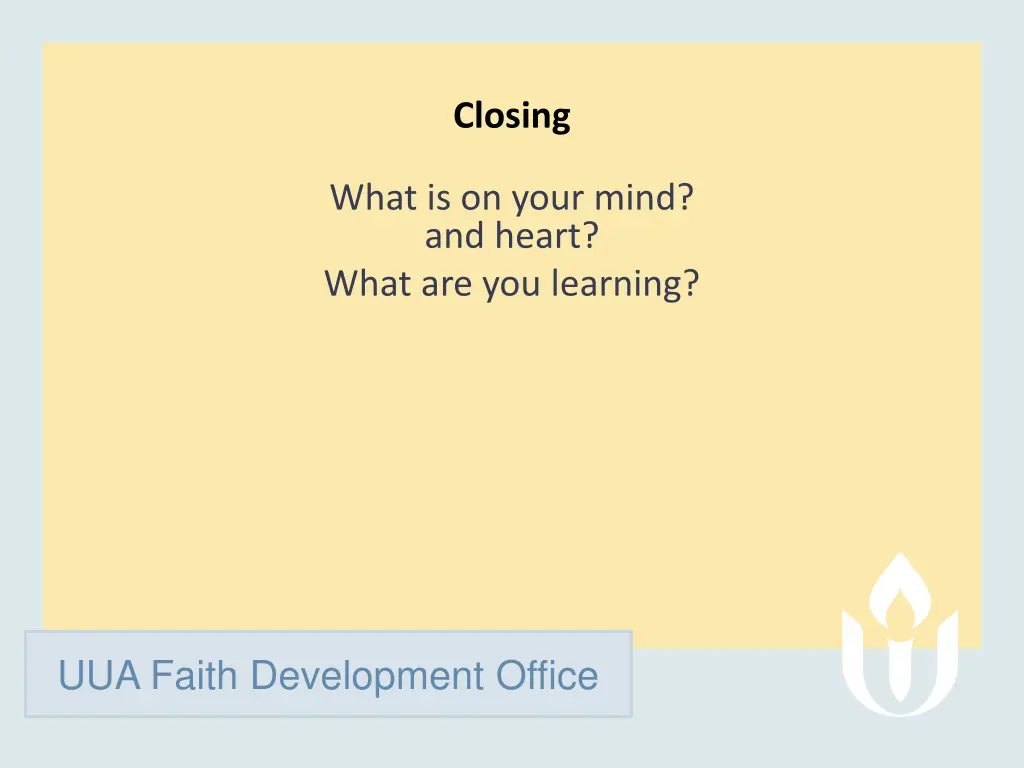 Closing

What is on your mind?
and heart?
What are you learning?

UUA Faith Development Office